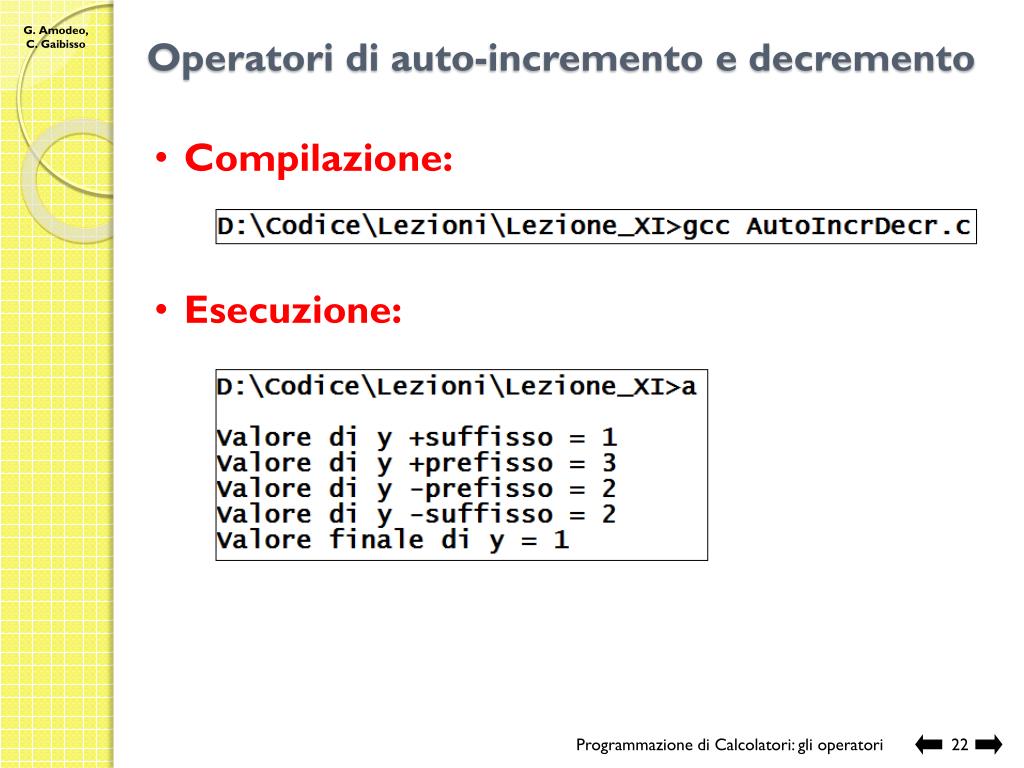 G. Amodeo, C. Gaibisso

Operatori di auto-incremento e decremento

• Compilazione:

D:\Codice\Lezioni\Lezione_XI>gcc AutoIncrDecr.c

• Esecuzione:

D:\Codice\Lezioni\Lezione_XI>a

Valore di y +suffisso = 1
Valore di y +prefisso = 3
Valore di y -prefisso = 2
Valore di y -suffisso = 2
Valore finale di y = 1

Programmazione di Calcolatori: gli operatori 22